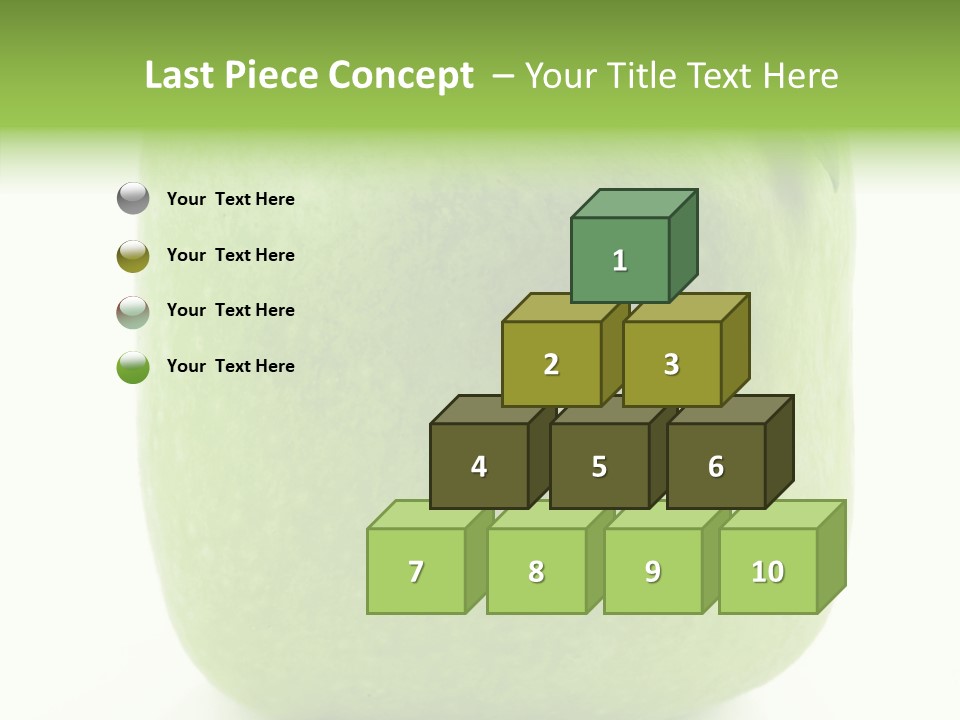 Last Piece Concept – Your Title Text Here

Your Text Here

Your Text Here

Your Text Here

Your Text Here

1

2

3

4

5

6

7

8

9

10